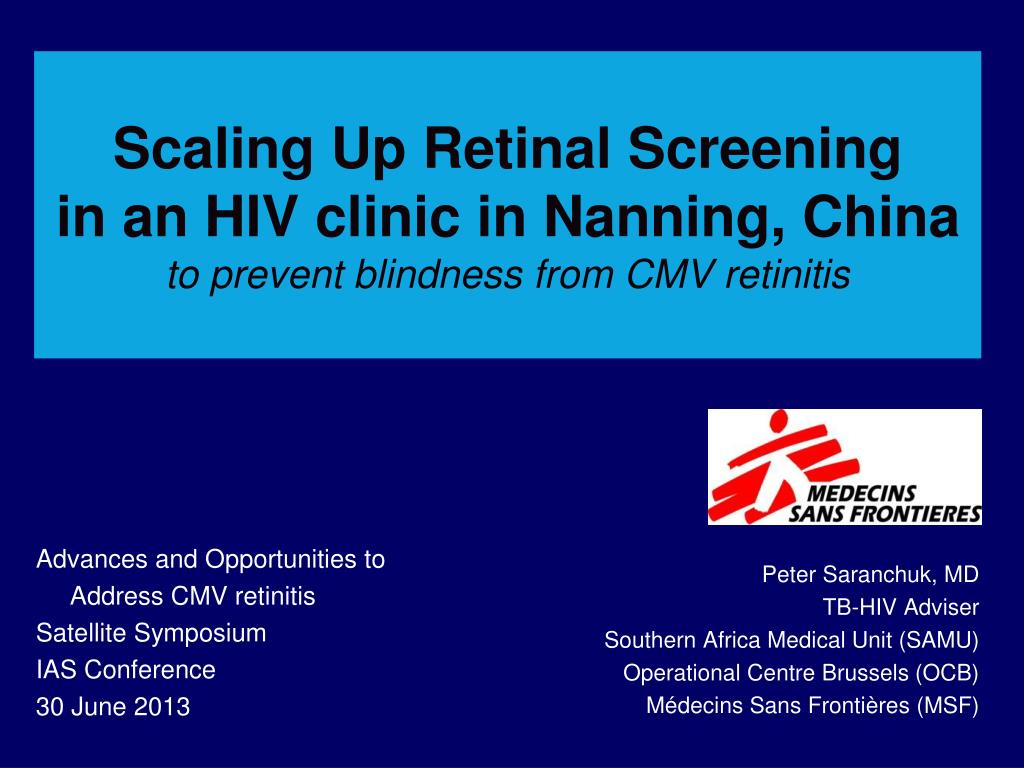 Scaling Up Retinal Screening
in an HIV clinic in Nanning, China
to prevent blindness from CMV retinitis

MEDECINS SANS FRONTIERES

Advances and Opportunities to Address CMV retinitis
Satellite Symposium
IAS Conference
30 June 2013

Peter Saranchuk, MD
TB-HIV Adviser
Southern Africa Medical Unit (SAMU)
Operational Centre Brussels (OCB)
Médecins Sans Frontières (MSF)